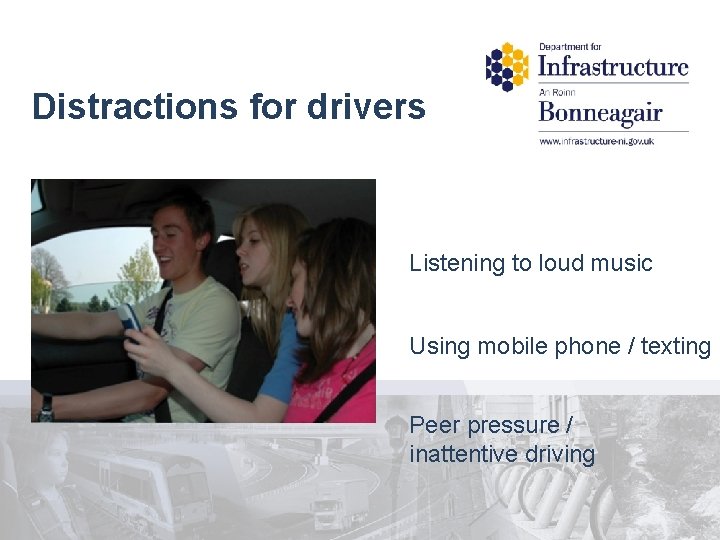 Distractions for drivers

Department for
Infrastructure
An Roinn
Bonneagair
www.infrastructure-ni.gov.uk

Listening to loud music

Using mobile phone / texting

Peer pressure / inattentive driving